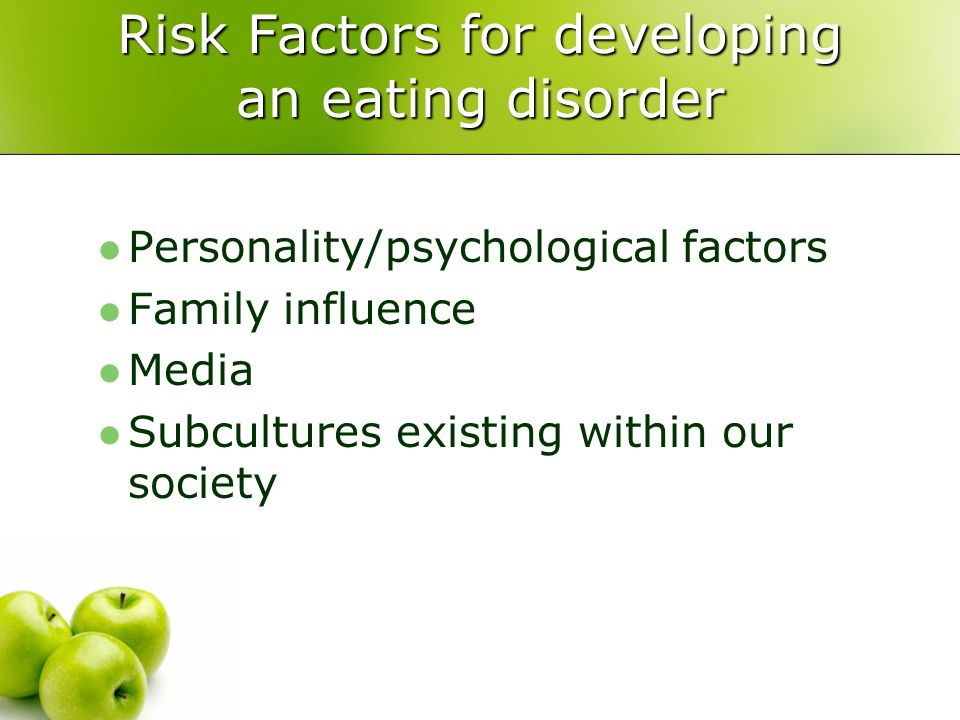 Risk Factors for developing an eating disorder

- Personality/psychological factors
- Family influence
- Media
- Subcultures existing within our society